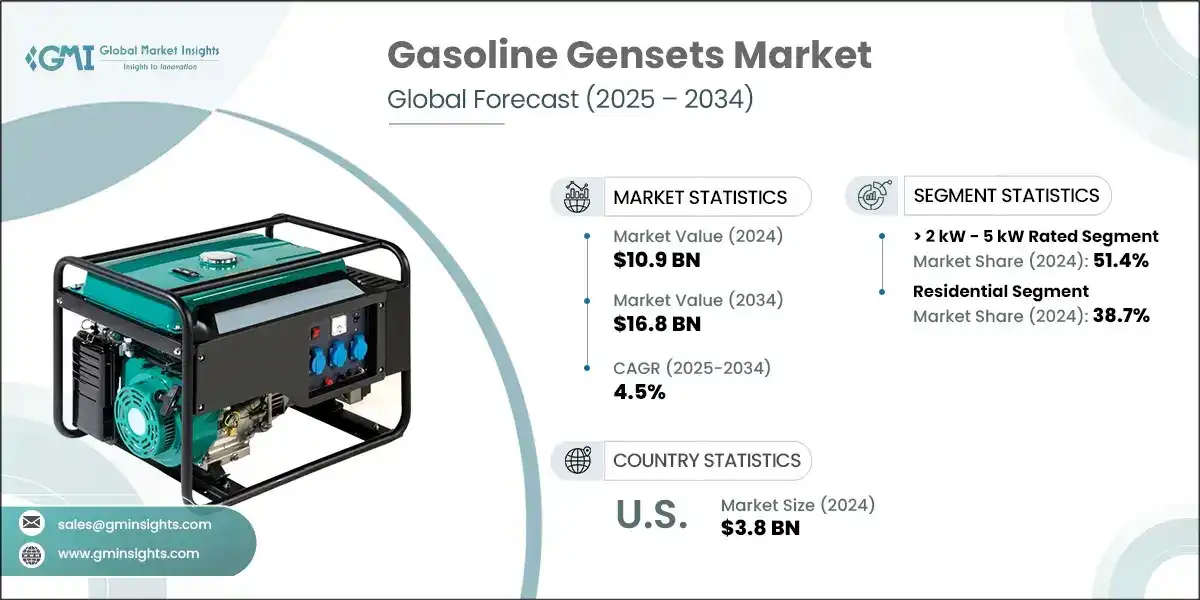 GMI Global Market Insights
Insights to Innovation

Gasoline Gensets Market
Global Forecast (2025 – 2034)

MARKET STATISTICS

Market Value (2024)
$10.9 BN

Market Value (2034)
$16.8 BN

CAGR (2025-2034)
4.5%

SEGMENT STATISTICS

> 2 kW - 5 kW Rated Segment
Market Share (2024): 51.4%

Residential Segment
Market Share (2024): 38.7%

COUNTRY STATISTICS

U.S.

Market Size (2024)
$3.8 BN

sales@gminsights.com

www.gminsights.com